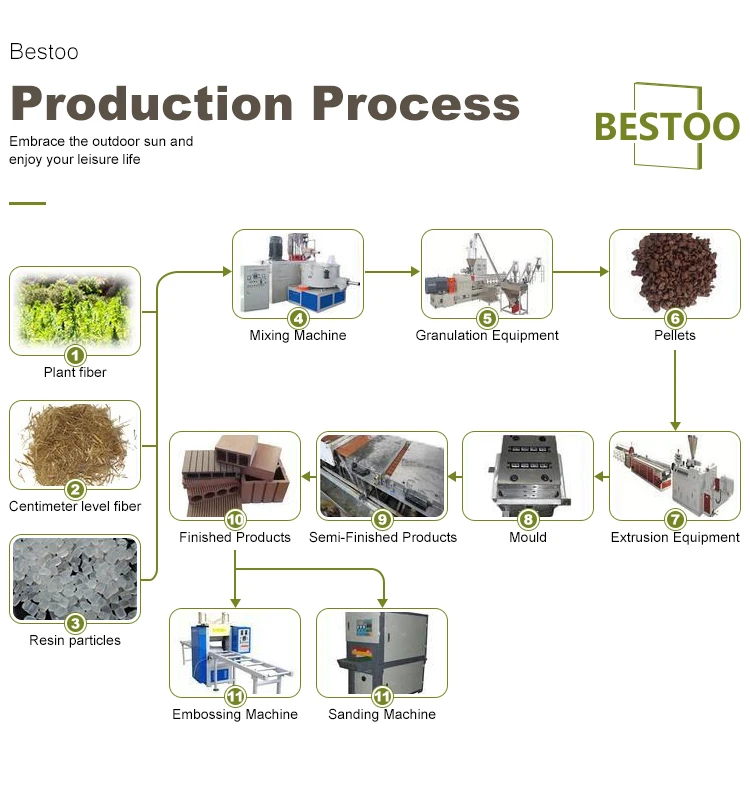 Bestoo

Production Process

Embrace the outdoor sun and enjoy your leisure life

BESTOO

1
Plant fiber

2
Centimeter level fiber

3
Resin particles

4
Mixing Machine

5
Granulation Equipment

6
Pellets

7
Extrusion Equipment

8
Mould

9
Semi-Finished Products

10
Finished Products

11
Embossing Machine

11
Sanding Machine